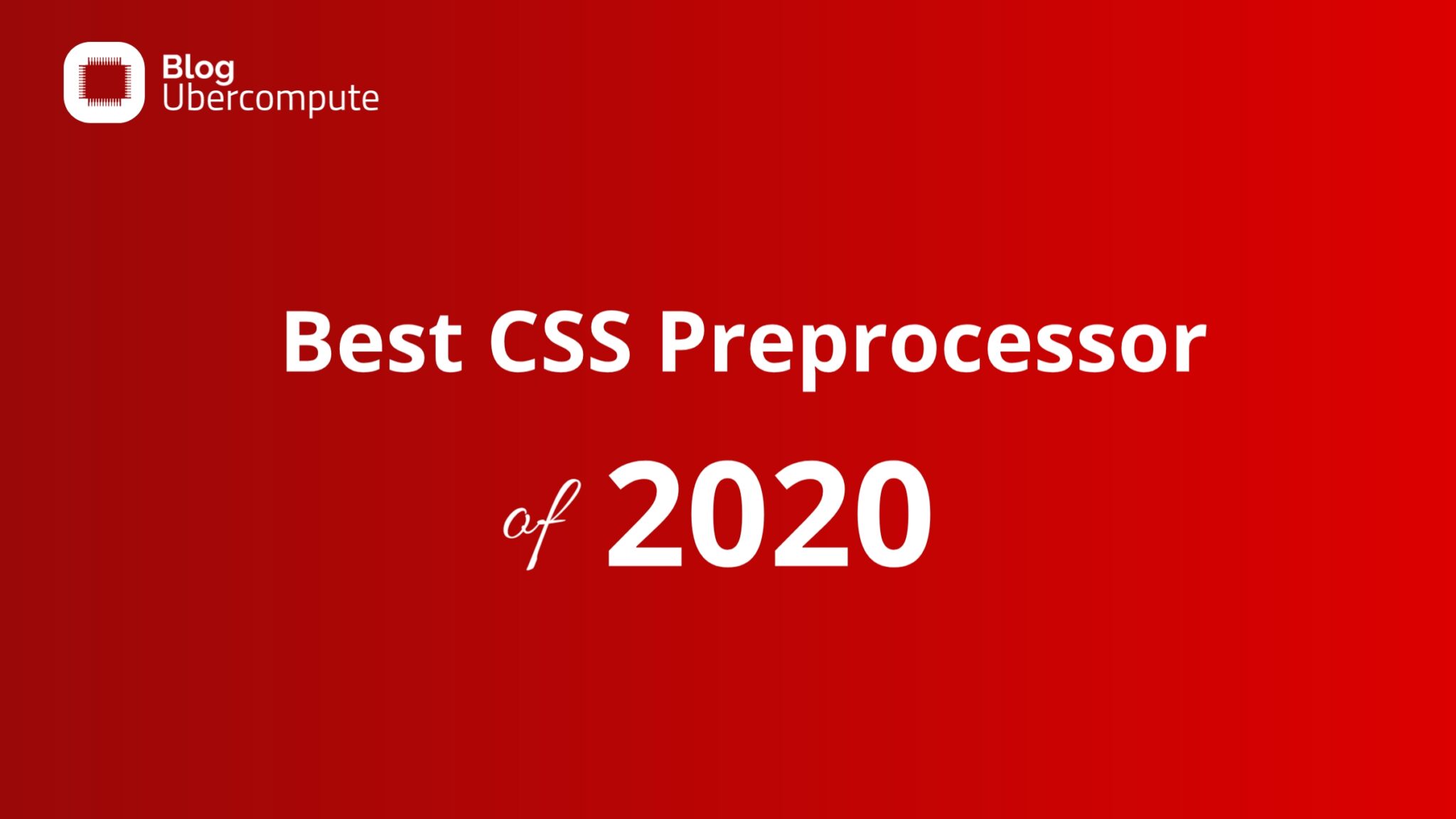 Blog
Ubercompute

Best CSS Preprocessor

of 2020